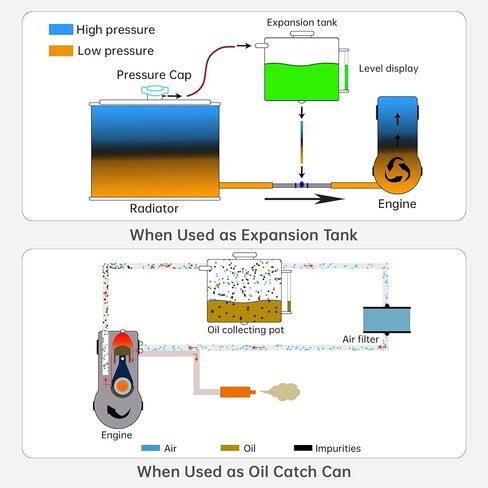 High pressure
Low pressure
Expansion tank
Level display
Pressure Cap
Radiator
Engine

When Used as Expansion Tank

Oil collecting pot
Air filter
Engine
Air
Oil
Impurities

When Used as Oil Catch Can